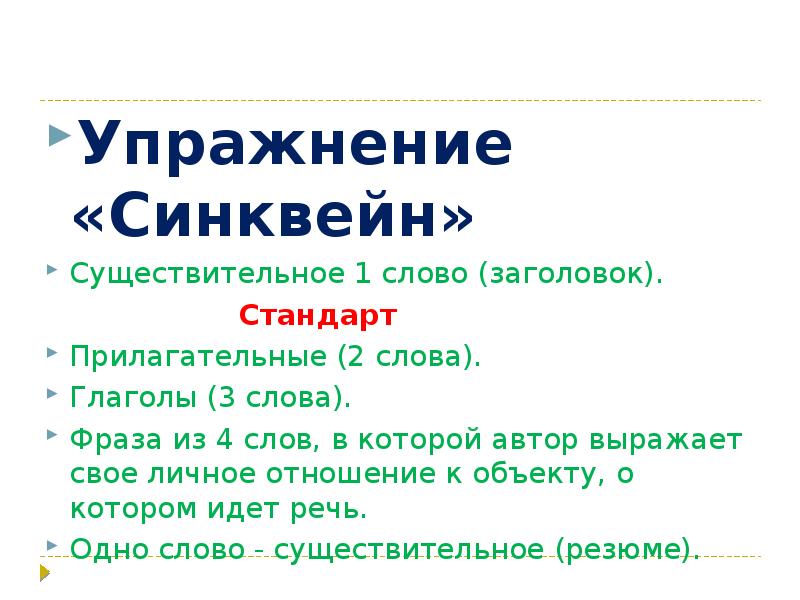 Упражнение «Синквейн»

Существительное 1 слово (заголовок).

Стандарт

Прилагательные (2 слова).

Глаголы (3 слова).

Фраза из 4 слов, в которой автор выражает свое личное отношение к объекту, о котором идет речь.

Одно слово - существительное (резюме).